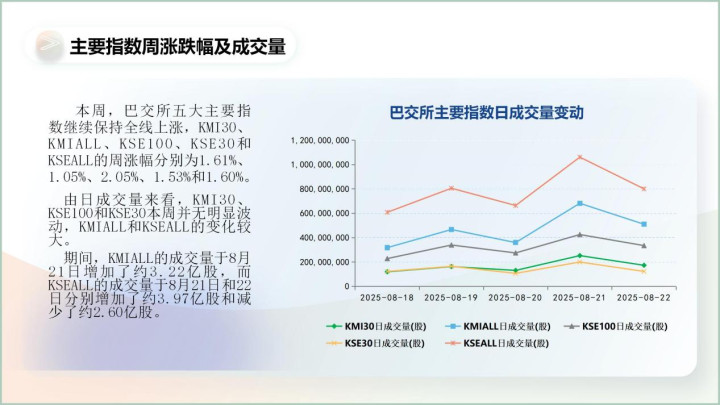 主要指数周涨跌幅及成交量

本周，巴交所五大主要指数继续保持全线上涨，KMI30、KMIALL、KSE100、KSE30和KSEALL的周涨幅分别为1.61%、1.05%、2.05%、1.53%和1.60%。

由日成交量来看，KMI30、KSE100和KSE30本周并无明显波动，KMIALL和KSEALL的变化较大。

期间，KMIALL的成交量于8月21日增加了约3.22亿股，而KSEALL的成交量于8月21日和22日分别增加了约3.97亿股和减少了约2.60亿股。

巴交所主要指数日成交量变动

1,200,000,000
1,000,000,000
800,000,000
600,000,000
400,000,000
200,000,000
0

2025-08-18
2025-08-19
2025-08-20
2025-08-21
2025-08-22

KMI30日成交量(股)
KMIALL日成交量(股)
KSE100日成交量(股)
KSE30日成交量(股)
KSEALL日成交量(股)